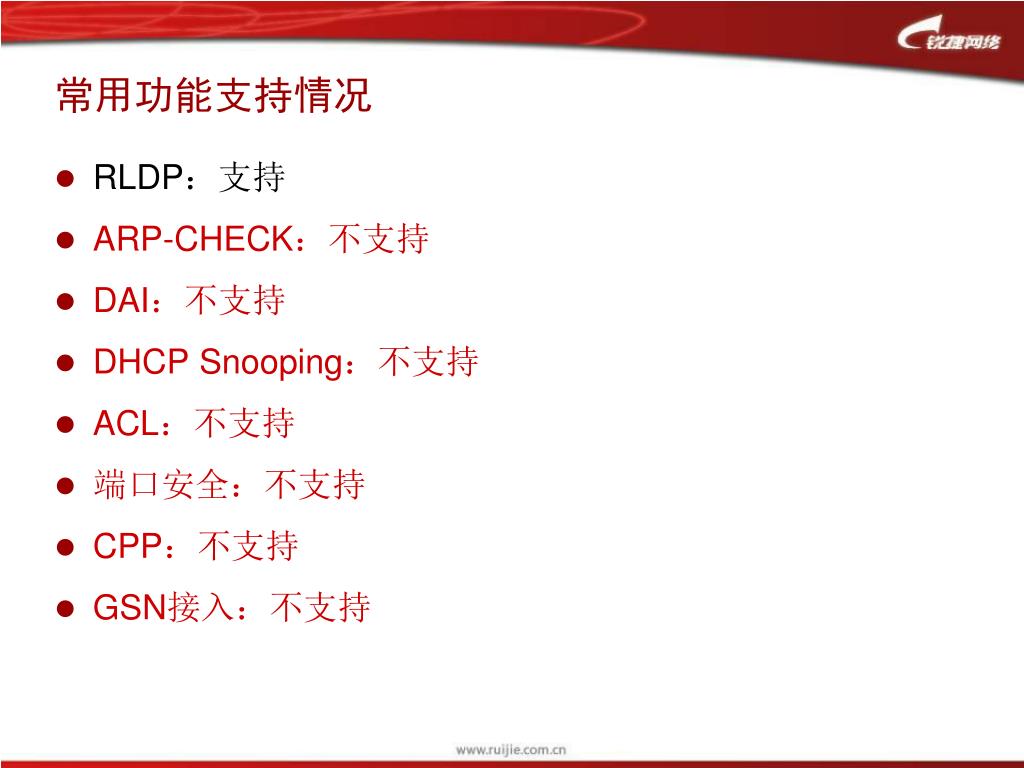 锐捷网络

常用功能支持情况

- RLDP：支持
- ARP-CHECK：不支持
- DAI：不支持
- DHCP Snooping：不支持
- ACL：不支持
- 端口安全：不支持
- CPP：不支持
- GSN接入：不支持

www.ruijie.com.cn